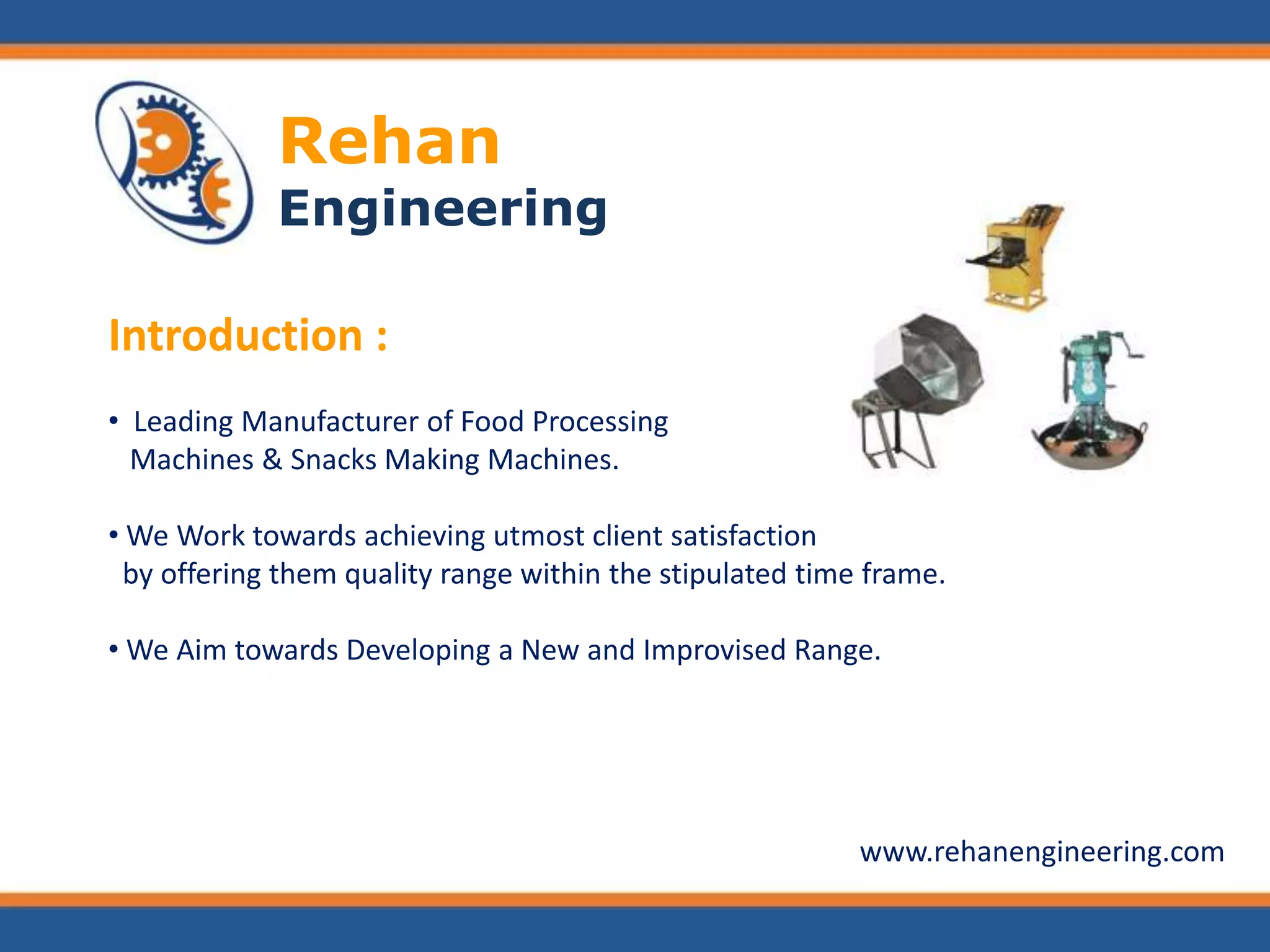 Rehan
Engineering

Introduction :

• Leading Manufacturer of Food Processing Machines & Snacks Making Machines.

• We Work towards achieving utmost client satisfaction by offering them quality range within the stipulated time frame.

• We Aim towards Developing a New and Improvised Range.

www.rehanengineering.com